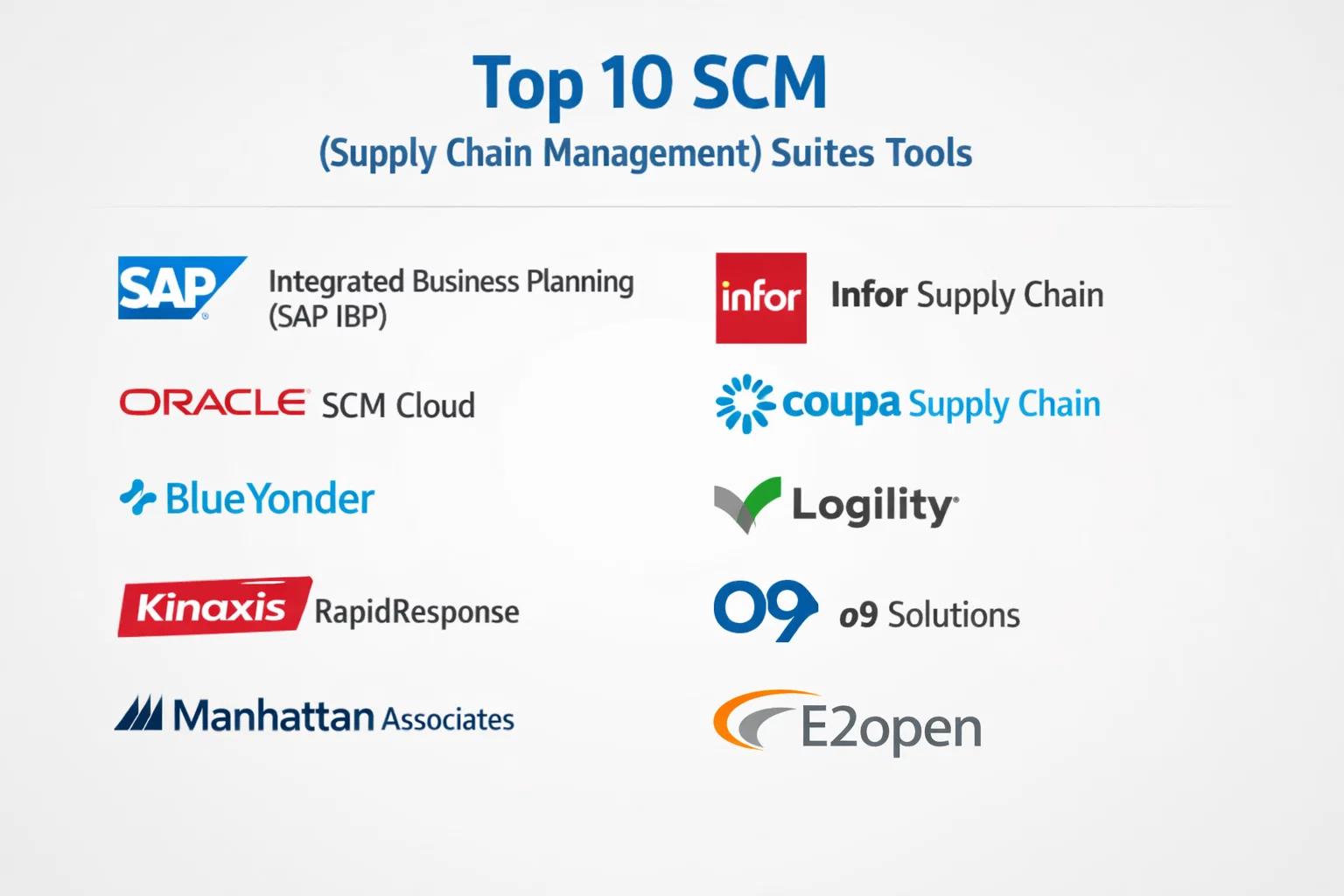 Top 10 SCM
(Supply Chain Management) Suites Tools

SAP Integrated Business Planning (SAP IBP)

ORACLE SCM Cloud

BlueYonder

Kinaxis RapidResponse

Manhattan Associates

infor Infor Supply Chain

coupa Supply Chain

Logility

o9 o9 Solutions

E2open